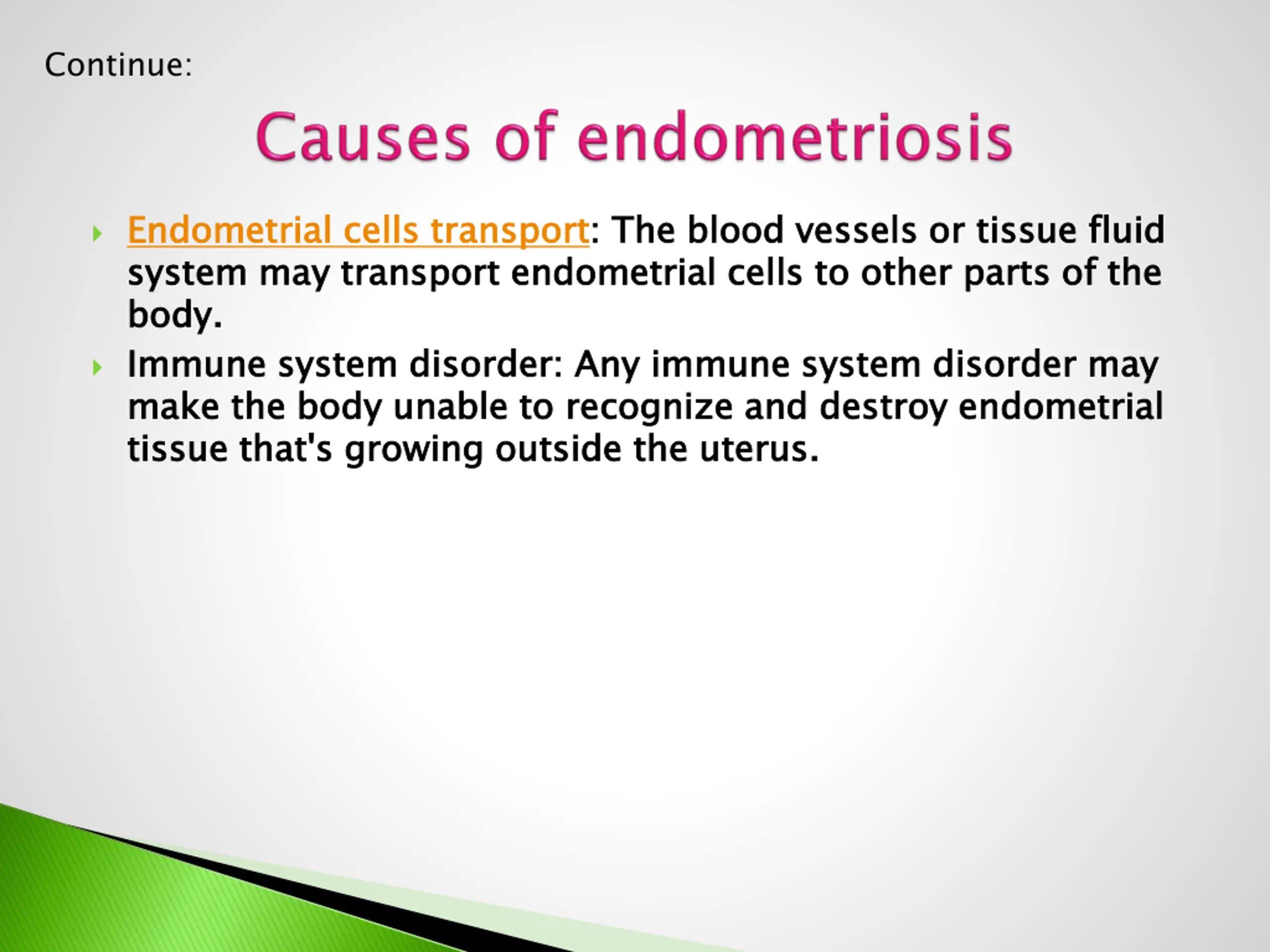 Continue:

Causes of endometriosis

Endometrial cells transport: The blood vessels or tissue fluid system may transport endometrial cells to other parts of the body.

Immune system disorder: Any immune system disorder may make the body unable to recognize and destroy endometrial tissue that's growing outside the uterus.